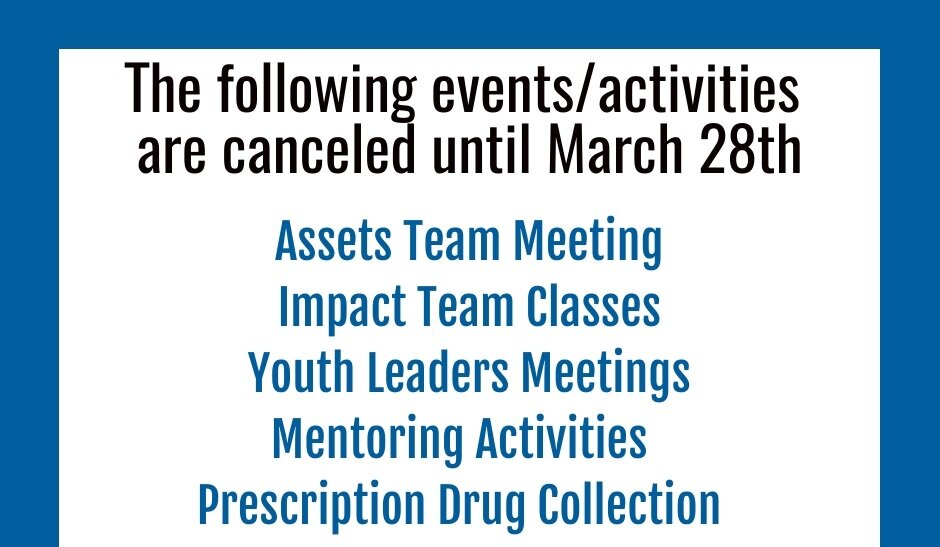 The following events/activities are canceled until March 28th

Assets Team Meeting
Impact Team Classes
Youth Leaders Meetings
Mentoring Activities
Prescription Drug Collection